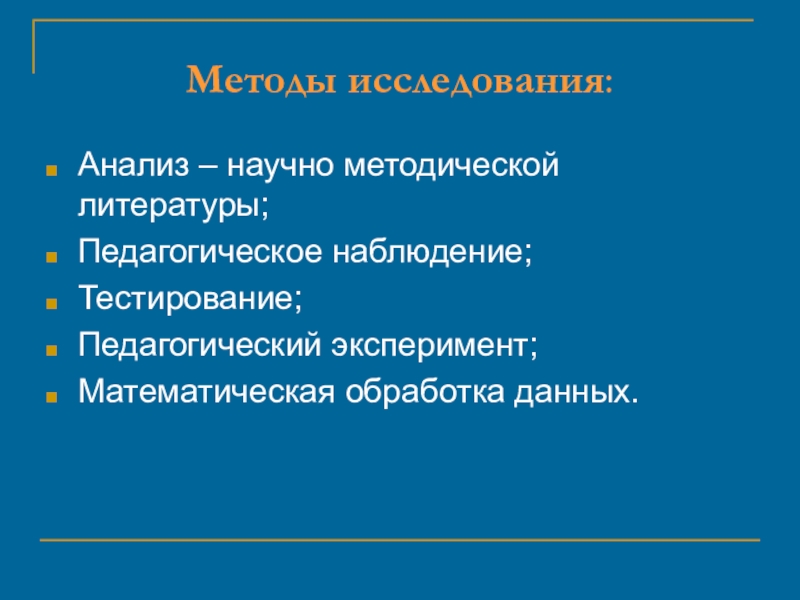 Методы исследования:

Анализ – научно методической литературы;
Педагогическое наблюдение;
Тестирование;
Педагогический эксперимент;
Математическая обработка данных.